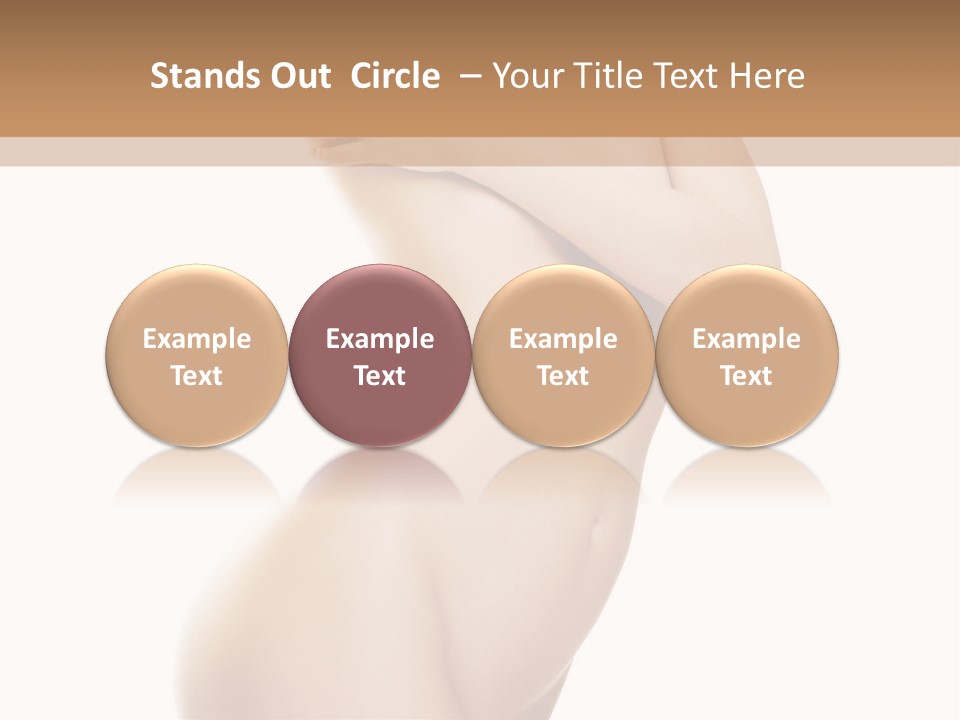 Stands Out Circle – Your Title Text Here

Example Text

Example Text

Example Text

Example Text